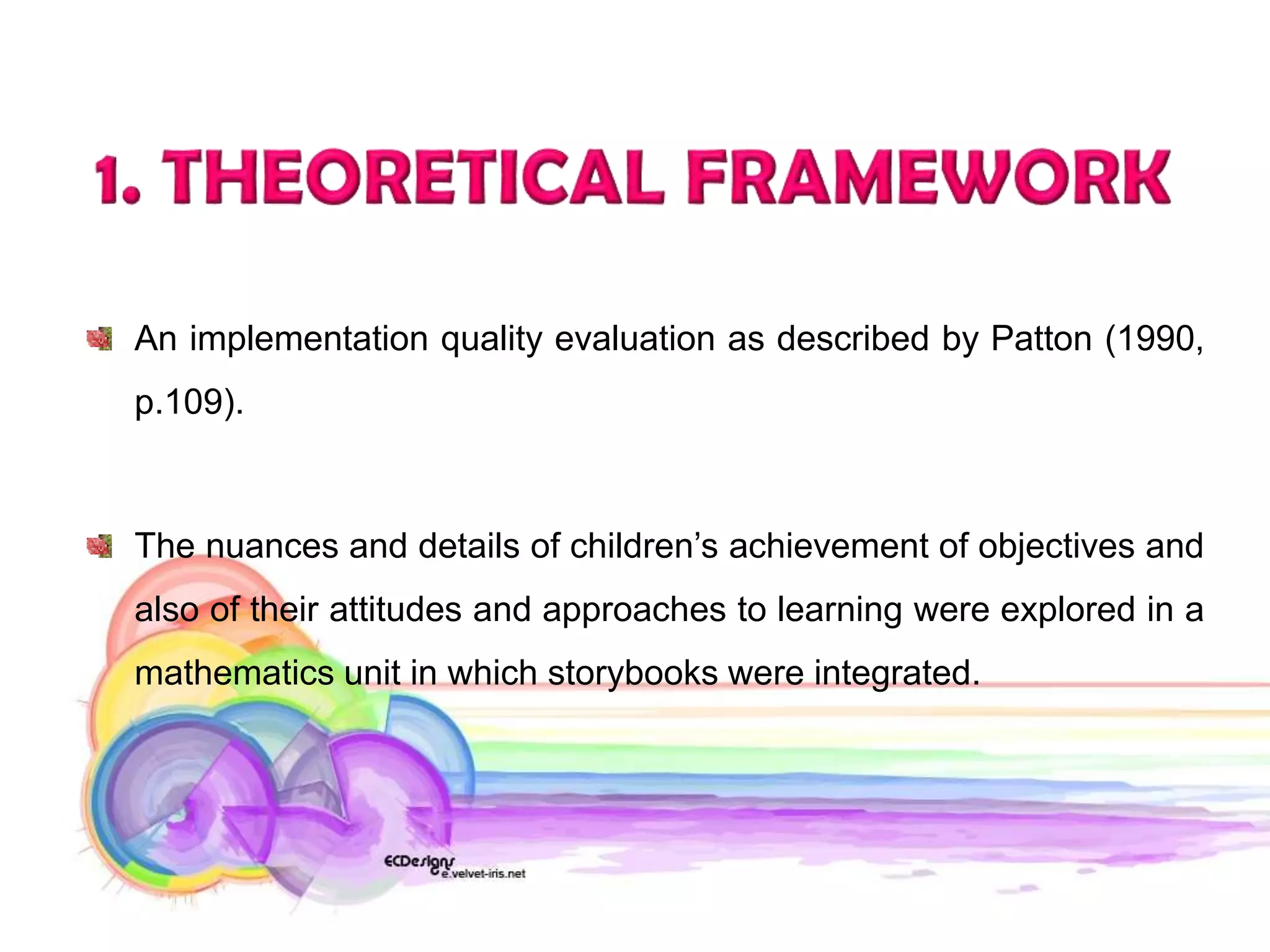 1. THEORETICAL FRAMEWORK

An implementation quality evaluation as described by Patton (1990, p.109).

The nuances and details of children’s achievement of objectives and also of their attitudes and approaches to learning were explored in a mathematics unit in which storybooks were integrated.

ECDesigns
e.velvet-iris.net